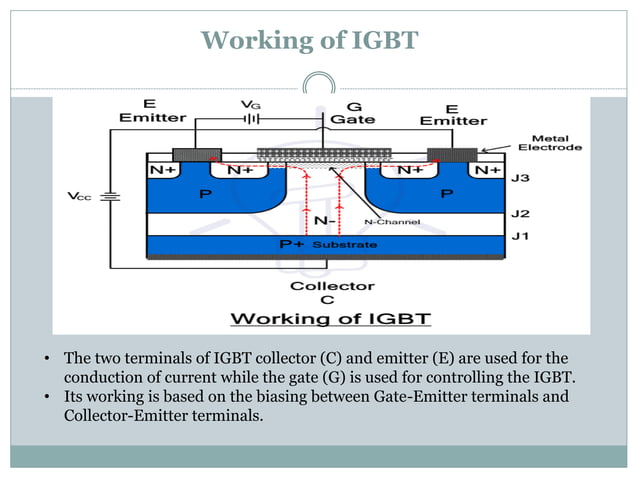 Working of IGBT

E
Emitter

$V_G$

G
Gate

E
Emitter

Metal
Electrode

N+

N+

N+

N+

J3

$V_{CC}$

P

P

J2

N-

N-Channel

J1

P+ Substrate

Collector
C

Working of IGBT

• The two terminals of IGBT collector (C) and emitter (E) are used for the conduction of current while the gate (G) is used for controlling the IGBT.
• Its working is based on the biasing between Gate-Emitter terminals and Collector-Emitter terminals.